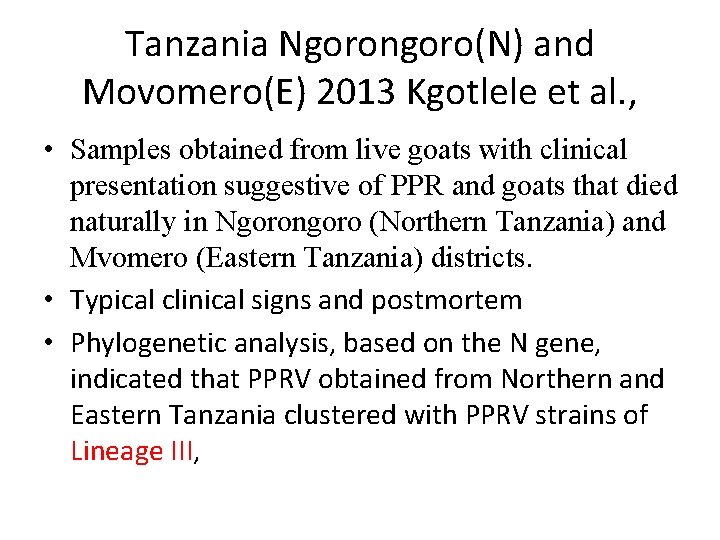 Tanzania Ngorongoro(N) and Movomero(E) 2013 Kgotlele et al.,

• Samples obtained from live goats with clinical presentation suggestive of PPR and goats that died naturally in Ngorongoro (Northern Tanzania) and Mvomero (Eastern Tanzania) districts.

• Typical clinical signs and postmortem

• Phylogenetic analysis, based on the N gene, indicated that PPRV obtained from Northern and Eastern Tanzania clustered with PPRV strains of Lineage III,